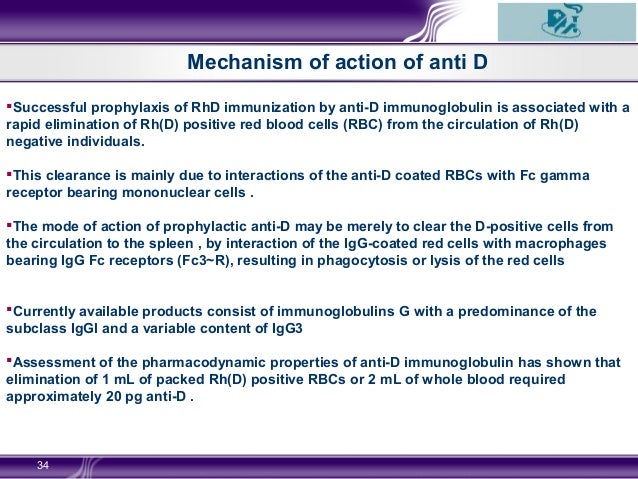 Mechanism of action of anti D

▪Successful prophylaxis of RhD immunization by anti-D immunoglobulin is associated with a rapid elimination of Rh(D) positive red blood cells (RBC) from the circulation of Rh(D) negative individuals.

▪This clearance is mainly due to interactions of the anti-D coated RBCs with Fc gamma receptor bearing mononuclear cells .

▪The mode of action of prophylactic anti-D may be merely to clear the D-positive cells from the circulation to the spleen , by interaction of the IgG-coated red cells with macrophages bearing IgG Fc receptors (Fc3~R), resulting in phagocytosis or lysis of the red cells

▪Currently available products consist of immunoglobulins G with a predominance of the subclass IgGl and a variable content of IgG3

▪Assessment of the pharmacodynamic properties of anti-D immunoglobulin has shown that elimination of 1 mL of packed Rh(D) positive RBCs or 2 mL of whole blood required approximately 20 pg anti-D .

34